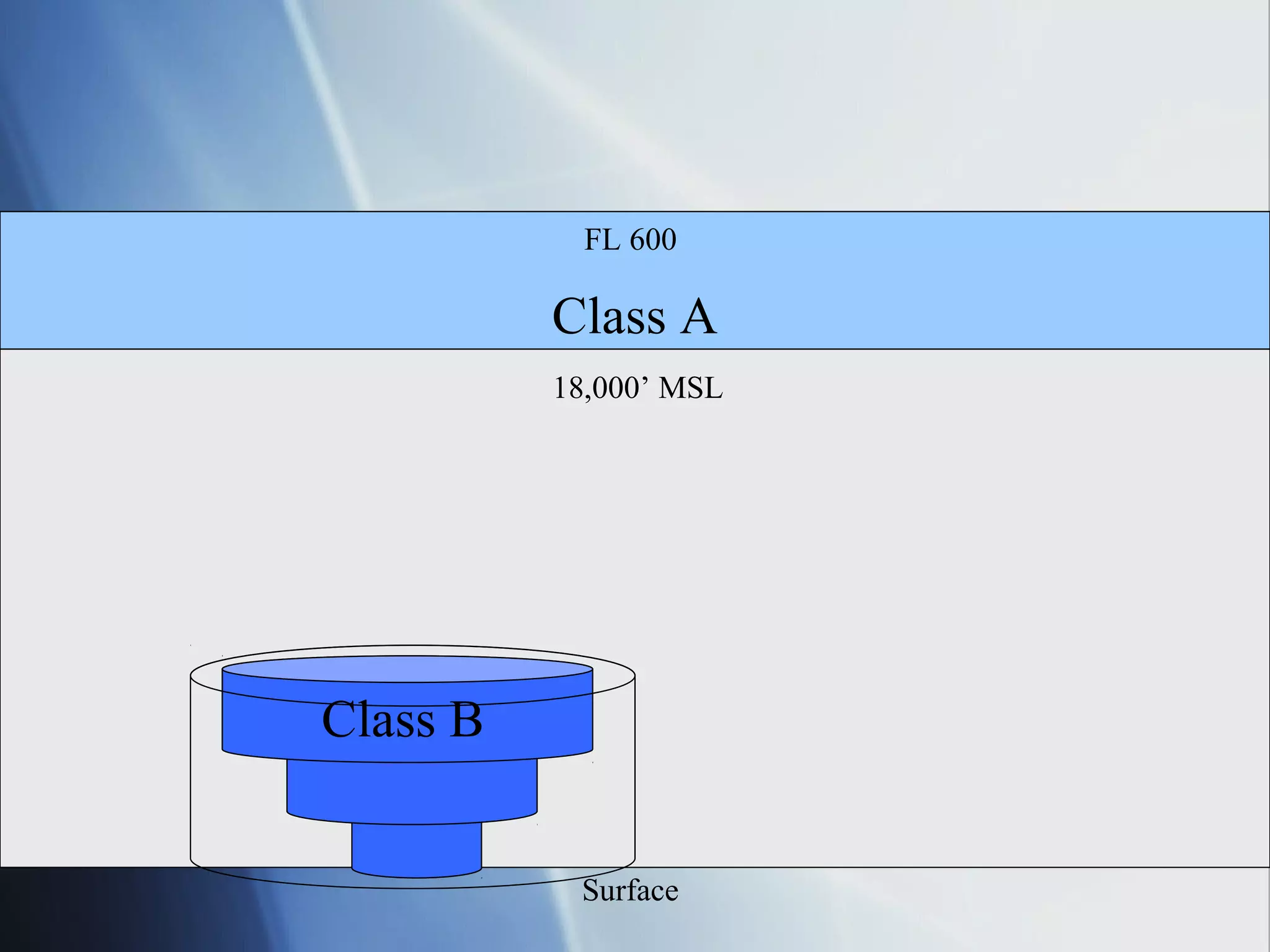 FL 600

Class A

18,000’ MSL

Class B

Surface